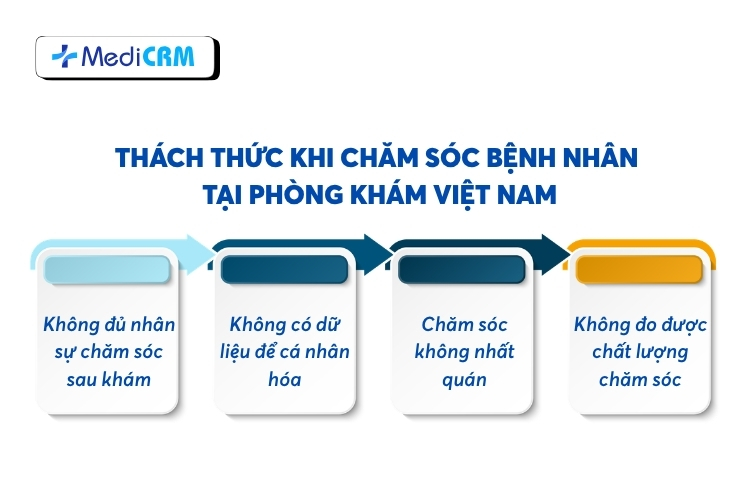 MediCRM

THÁCH THỨC KHI CHĂM SÓC BỆNH NHÂN TẠI PHÒNG KHÁM VIỆT NAM

Không đủ nhân sự chăm sóc sau khám

Không có dữ liệu để cá nhân hóa

Chăm sóc không nhất quán

Không đo được chất lượng chăm sóc